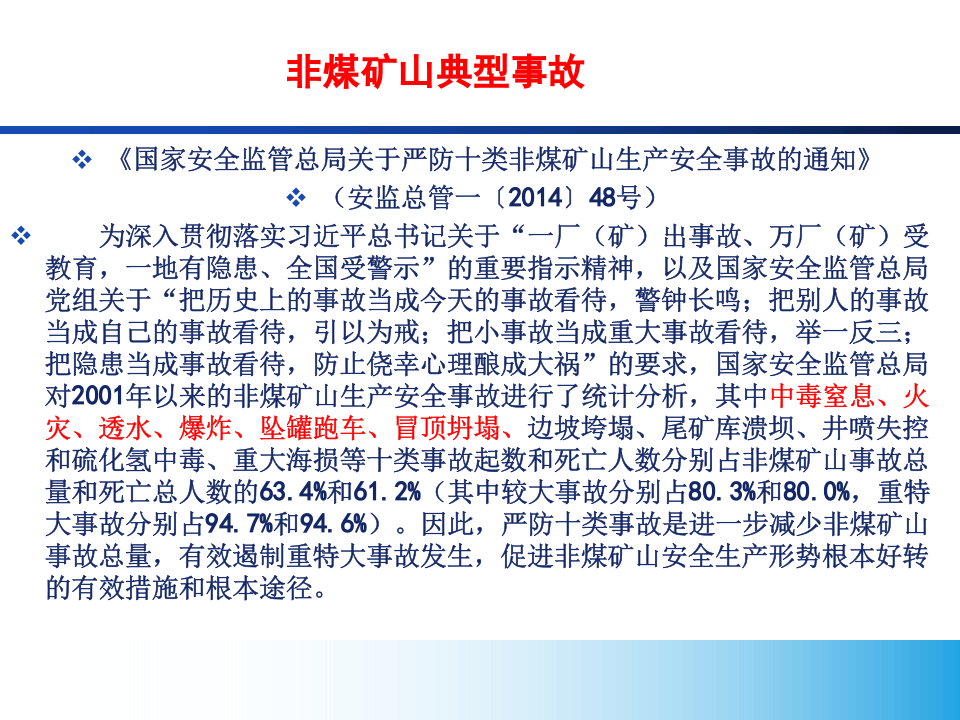 非煤矿山典型事故

❖ 《国家安全监管总局关于严防十类非煤矿山生产安全事故的通知》

❖ （安监总管一〔2014〕48号）

❖ 为深入贯彻落实习近平总书记关于“一厂（矿）出事故、万厂（矿）受教育，一地有隐患、全国受警示”的重要指示精神，以及国家安全监管总局党组关于“把历史上的事故当成今天的事故看待，警钟长鸣；把别人的事故当成自己的事故看待，引以为戒；把小事故当成重大事故看待，举一反三；把隐患当成事故看待，防止侥幸心理酿成大祸”的要求，国家安全监管总局对2001年以来的非煤矿山生产安全事故进行了统计分析，其中中毒窒息、火灾、透水、爆炸、坠罐跑车、冒顶坍塌、边坡垮塌、尾矿库溃坝、井喷失控和硫化氢中毒、重大海损等十类事故起数和死亡人数分别占非煤矿山事故总量和死亡总人数的63.4%和61.2%（其中较大事故分别占80.3%和80.0%，重特大事故分别占94.7%和94.6%）。因此，严防十类事故是进一步减少非煤矿山事故总量，有效遏制重特大事故发生，促进非煤矿山安全生产形势根本好转的有效措施和根本途径。